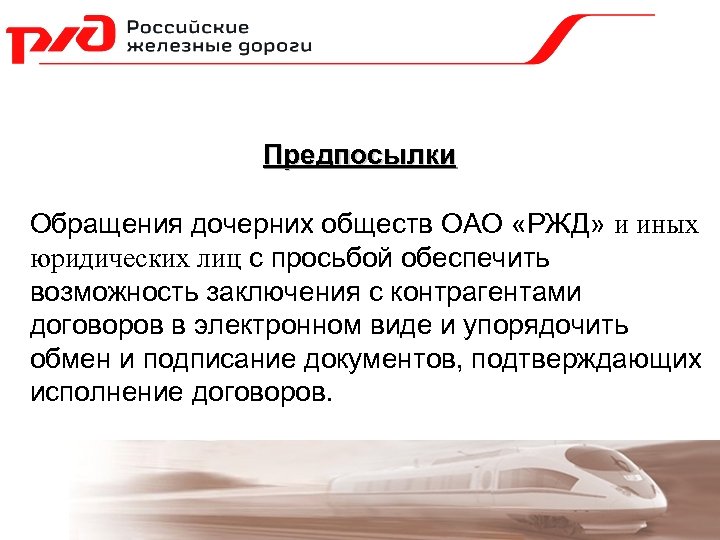 РЖД Российские железные дороги

Предпосылки

Обращения дочерних обществ ОАО «РЖД» и иных юридических лиц с просьбой обеспечить возможность заключения с контрагентами договоров в электронном виде и упорядочить обмен и подписание документов, подтверждающих исполнение договоров.